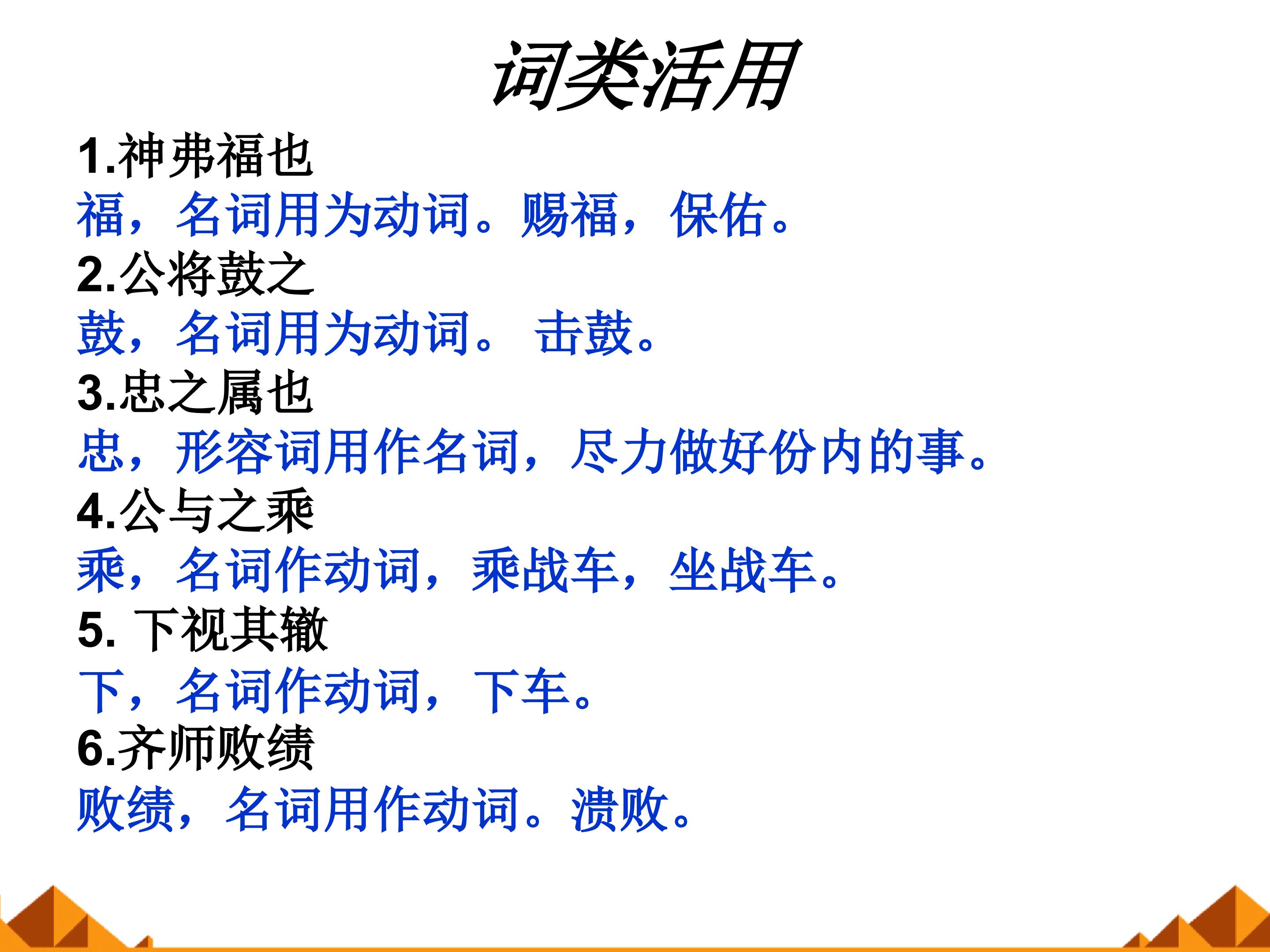 词类活用

1.神弗福也
福，名词用为动词。赐福，保佑。
2.公将鼓之
鼓，名词用为动词。 击鼓。
3.忠之属也
忠，形容词用作名词，尽力做好份内的事。
4.公与之乘
乘，名词作动词，乘战车，坐战车。
5. 下视其辙
下，名词作动词，下车。
6.齐师败绩
败绩，名词用作动词。溃败。